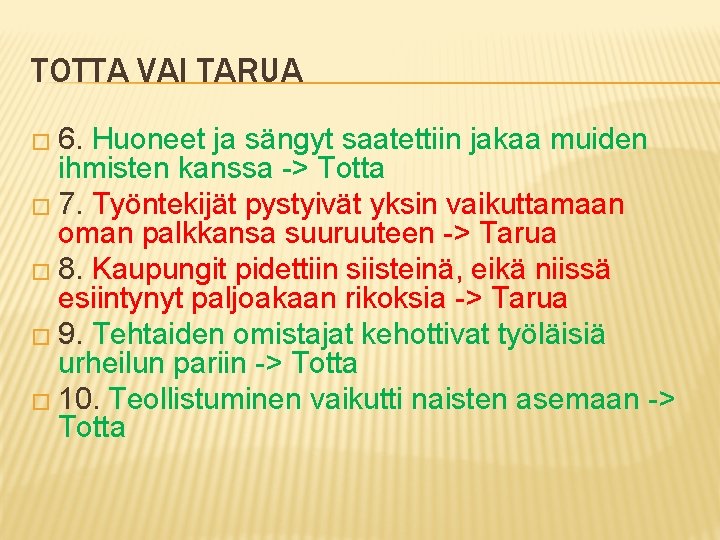 TOTTA VAI TARUA

6. Huoneet ja sängyt saatettiin jakaa muiden ihmisten kanssa -> Totta

7. Työntekijät pystyivät yksin vaikuttamaan oman palkkansa suuruuteen -> Tarua

8. Kaupungit pidettiin siisteinä, eikä niissä esiintynyt paljoakaan rikoksia -> Tarua

9. Tehtaiden omistajat kehottivat työläisiä urheilun pariin -> Totta

10. Teollistuminen vaikutti naisten asemaan -> Totta